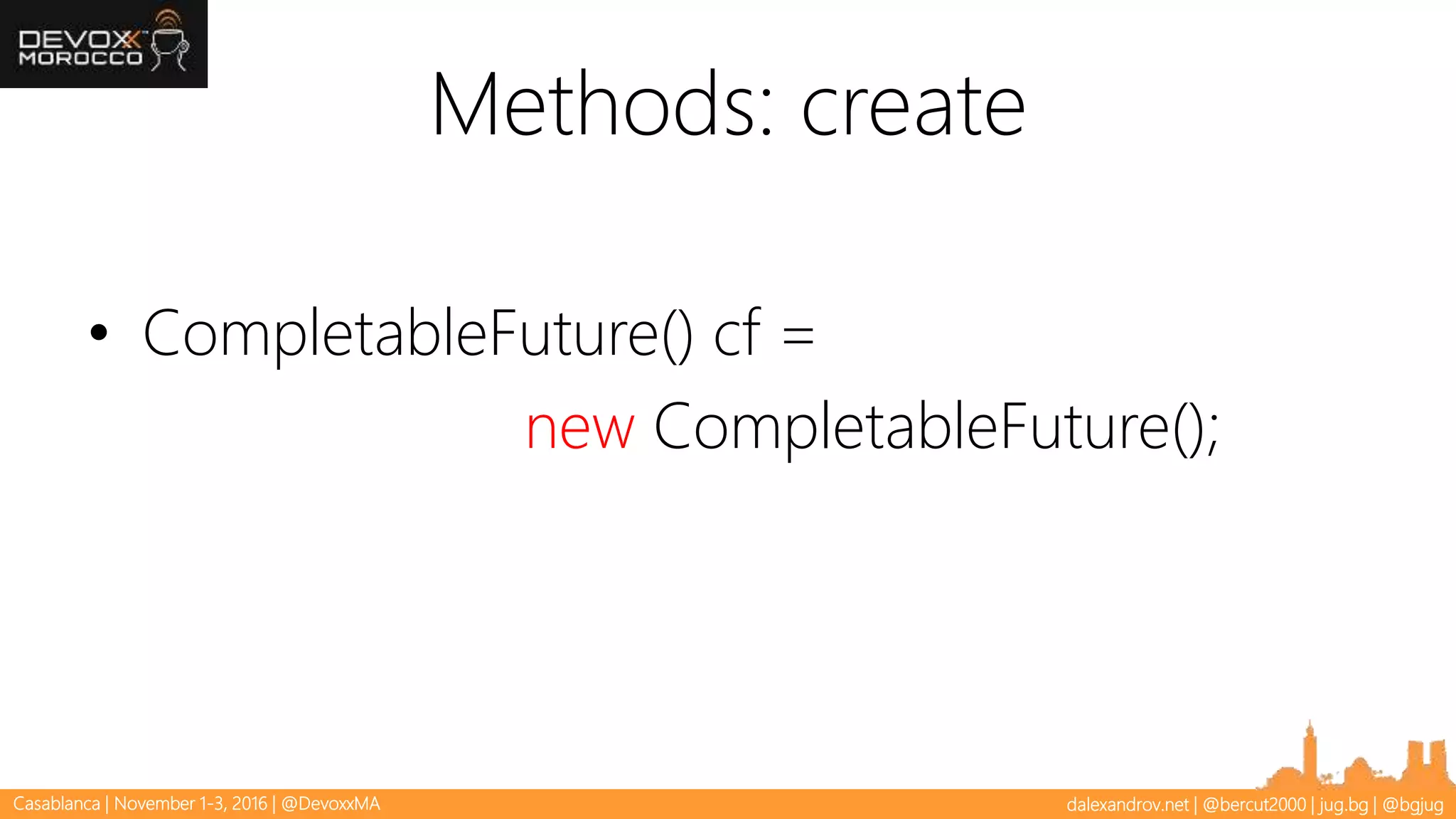 DEVOXX MOROCCO

Methods: create

• CompletableFuture() cf = new CompletableFuture();

Casablanca | November 1-3, 2016 | @DevoxxMA

dalexandrov.net | @bercut2000 | jug.bg | @bgjug